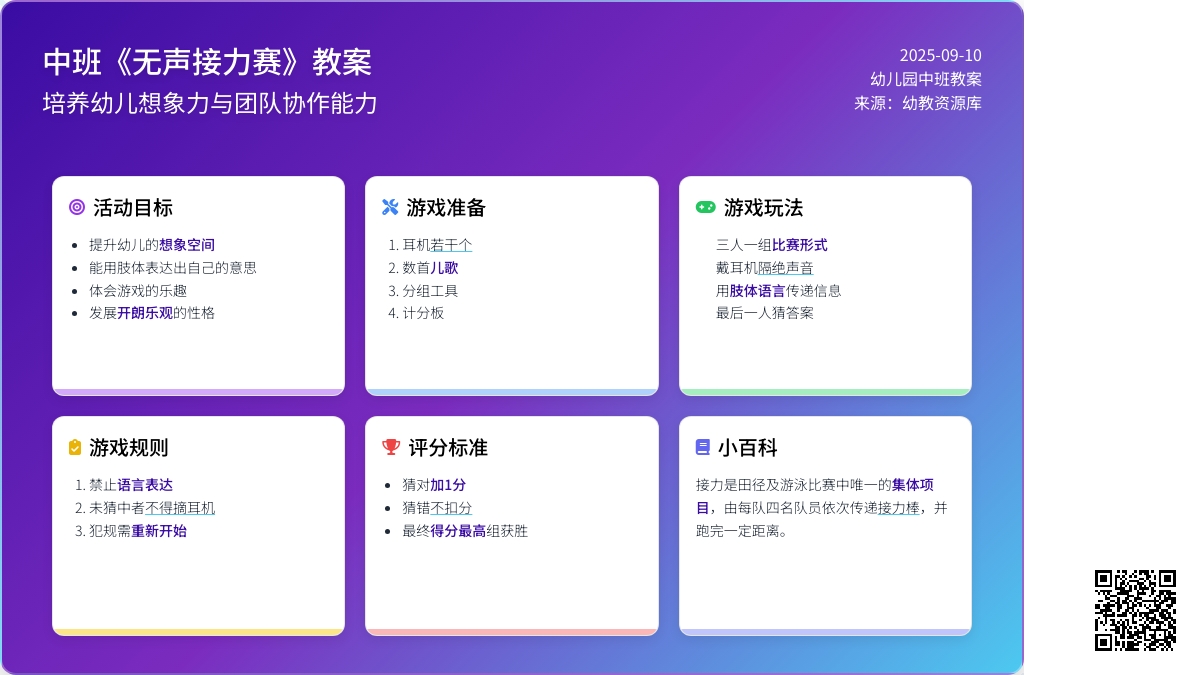 中班《无声接力赛》教案
培养幼儿想象力与团队协作能力

2025-09-10
幼儿园中班教案
来源：幼教资源库

活动目标

- 提升幼儿的想象空间
- 能用肢体表达出自己的意思
- 体会游戏的乐趣
- 发展开朗乐观的性格

游戏准备

1. 耳机若干个
2. 数首儿歌
3. 分组工具
4. 计分板

游戏玩法

三人一组比赛形式
戴耳机隔绝声音
用肢体语言传递信息
最后一人猜答案

游戏规则

1. 禁止语言表达
2. 未猜中者不得摘耳机
3. 犯规需重新开始

评分标准

- 猜对加1分
- 猜错不扣分
- 最终得分最高组获胜

小百科

接力是田径及游泳比赛中唯一的集体项目，由每队四名队员依次传递接力棒，并跑完一定距离。